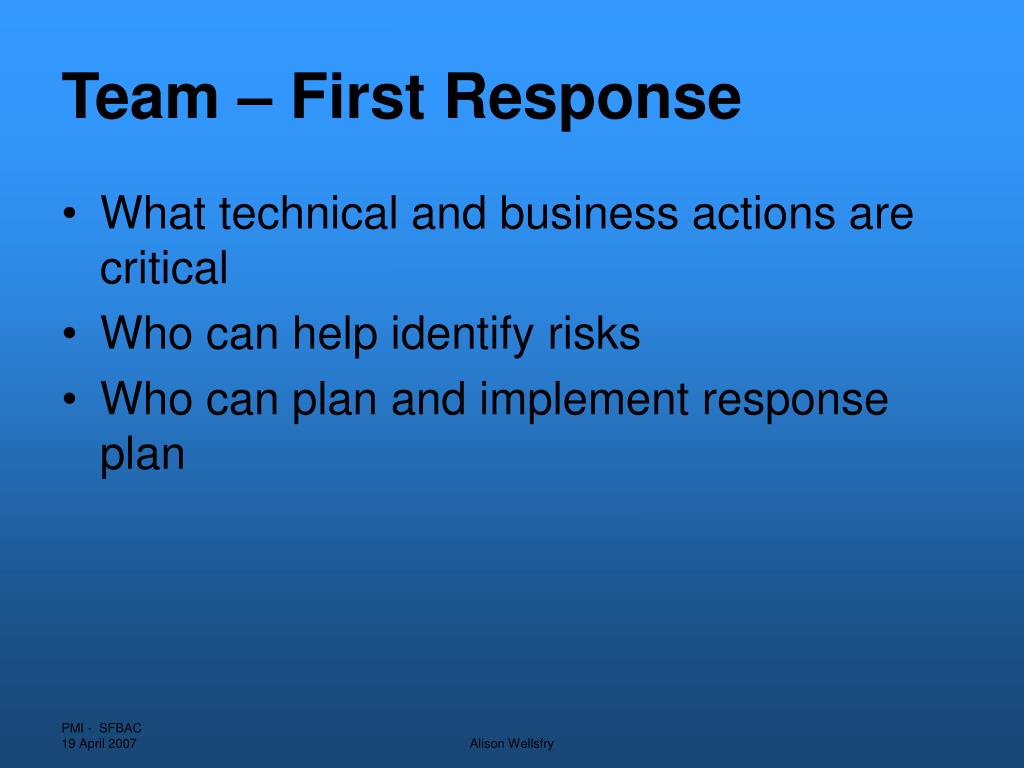 Team – First Response

• What technical and business actions are critical
• Who can help identify risks
• Who can plan and implement response plan

PMI - SFBAC
19 April 2007

Alison Wellsfry